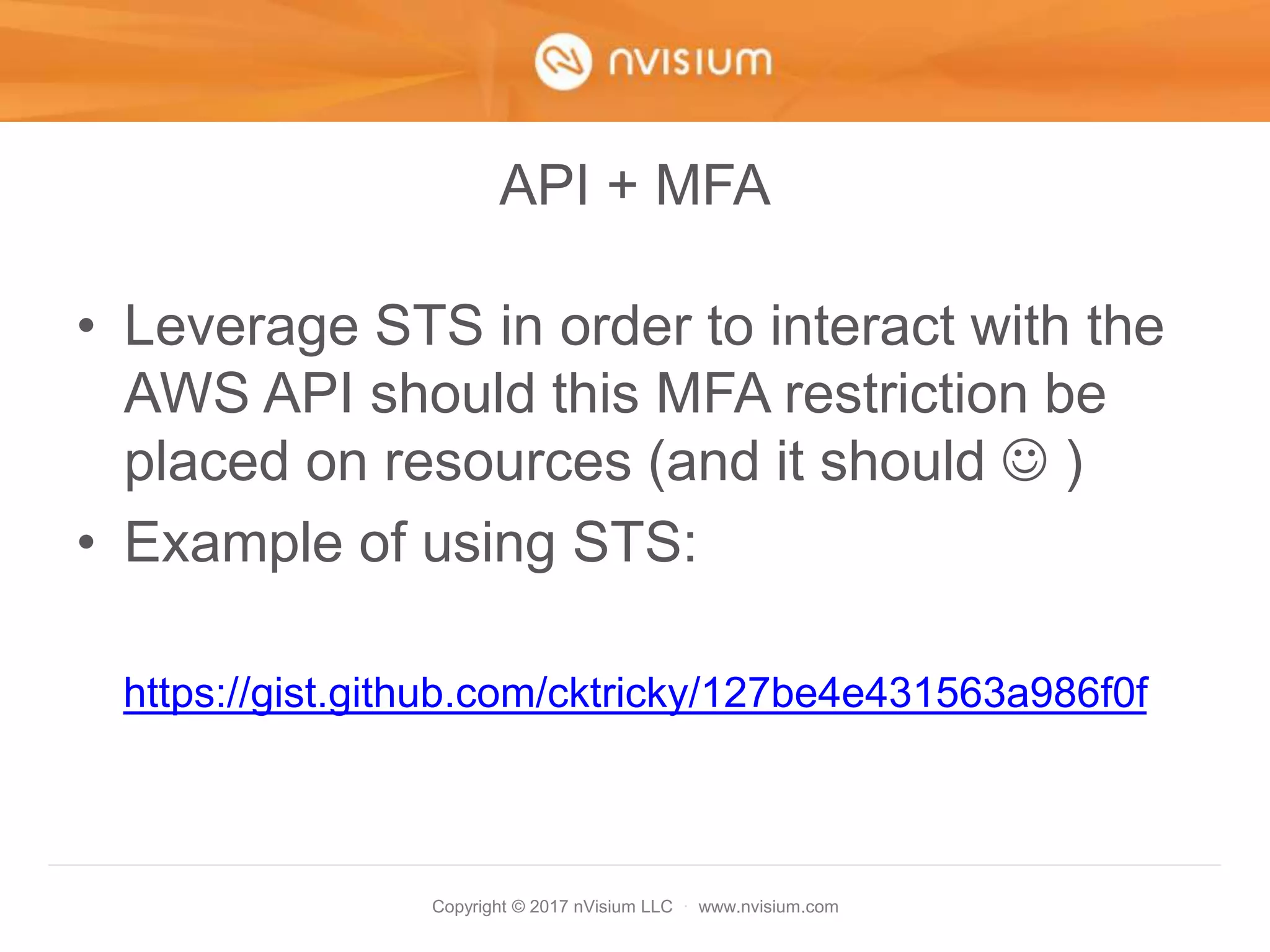 nVISIUM

API + MFA

• Leverage STS in order to interact with the AWS API should this MFA restriction be placed on resources (and it should ☺ )
• Example of using STS:

https://gist.github.com/cktricky/127be4e431563a986f0f

Copyright © 2017 nVisium LLC · www.nvisium.com